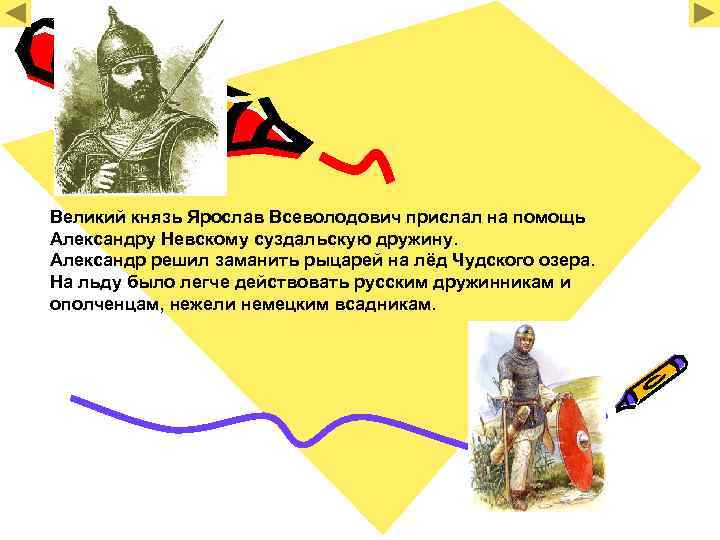 Великий князь Ярослав Всеволодович прислал на помощь Александру Невскому суздальскую дружину.
Александр решил заманить рыцарей на лёд Чудского озера. На льду было легче действовать русским дружинникам и ополченцам, нежели немецким всадникам.